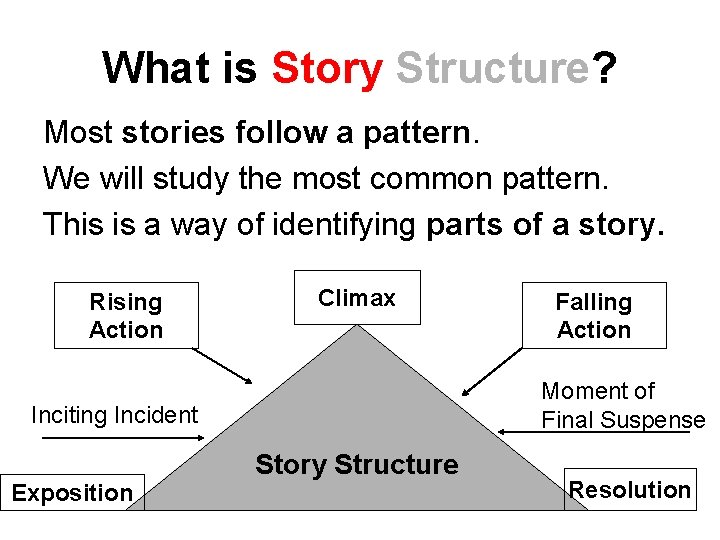 What is Story Structure?

Most stories follow a pattern.

We will study the most common pattern.

This is a way of identifying parts of a story.

Rising Action

Climax

Falling Action

Inciting Incident

Moment of Final Suspense

Story Structure

Exposition

Resolution